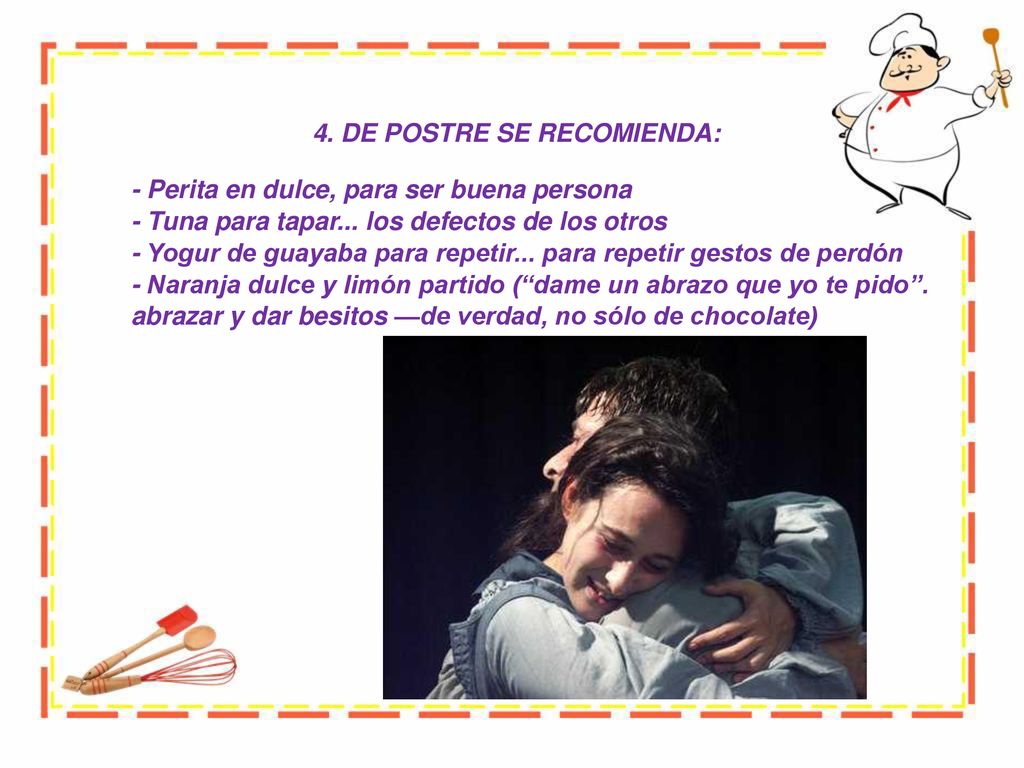 4. DE POSTRE SE RECOMIENDA:

- Perita en dulce, para ser buena persona
- Tuna para tapar... los defectos de los otros
- Yogur de guayaba para repetir... para repetir gestos de perdón
- Naranja dulce y limón partido (“dame un abrazo que yo te pido”. abrazar y dar besitos —de verdad, no sólo de chocolate)